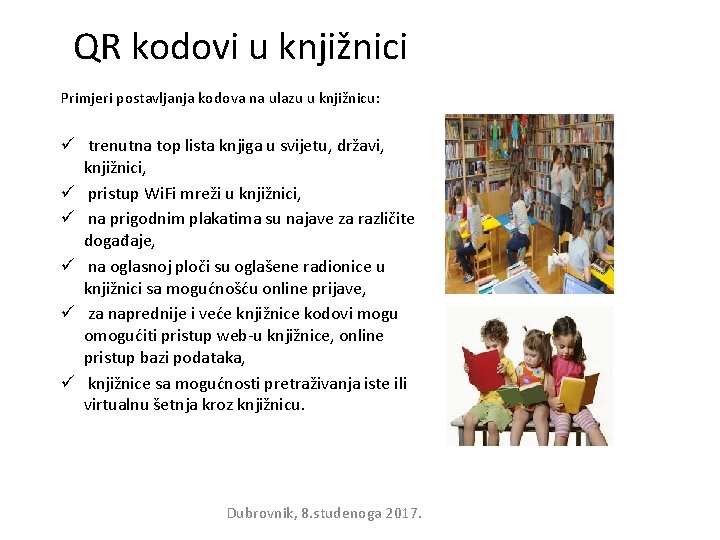 QR kodovi u knjižnici

Primjeri postavljanja kodova na ulazu u knjižnicu:

✓ trenutna top lista knjiga u svijetu, državi, knjižnici,
✓ pristup WiFi mreži u knjižnici,
✓ na prigodnim plakatima su najave za različite događaje,
✓ na oglasnoj ploči su oglašene radionice u knjižnici sa mogućnošću online prijave,
✓ za naprednije i veće knjižnice kodovi mogu omogućiti pristup web-u knjižnice, online pristup bazi podataka,
✓ knjižnice sa mogućnosti pretraživanja iste ili virtualnu šetnja kroz knjižnicu.

Dubrovnik, 8.studenoga 2017.